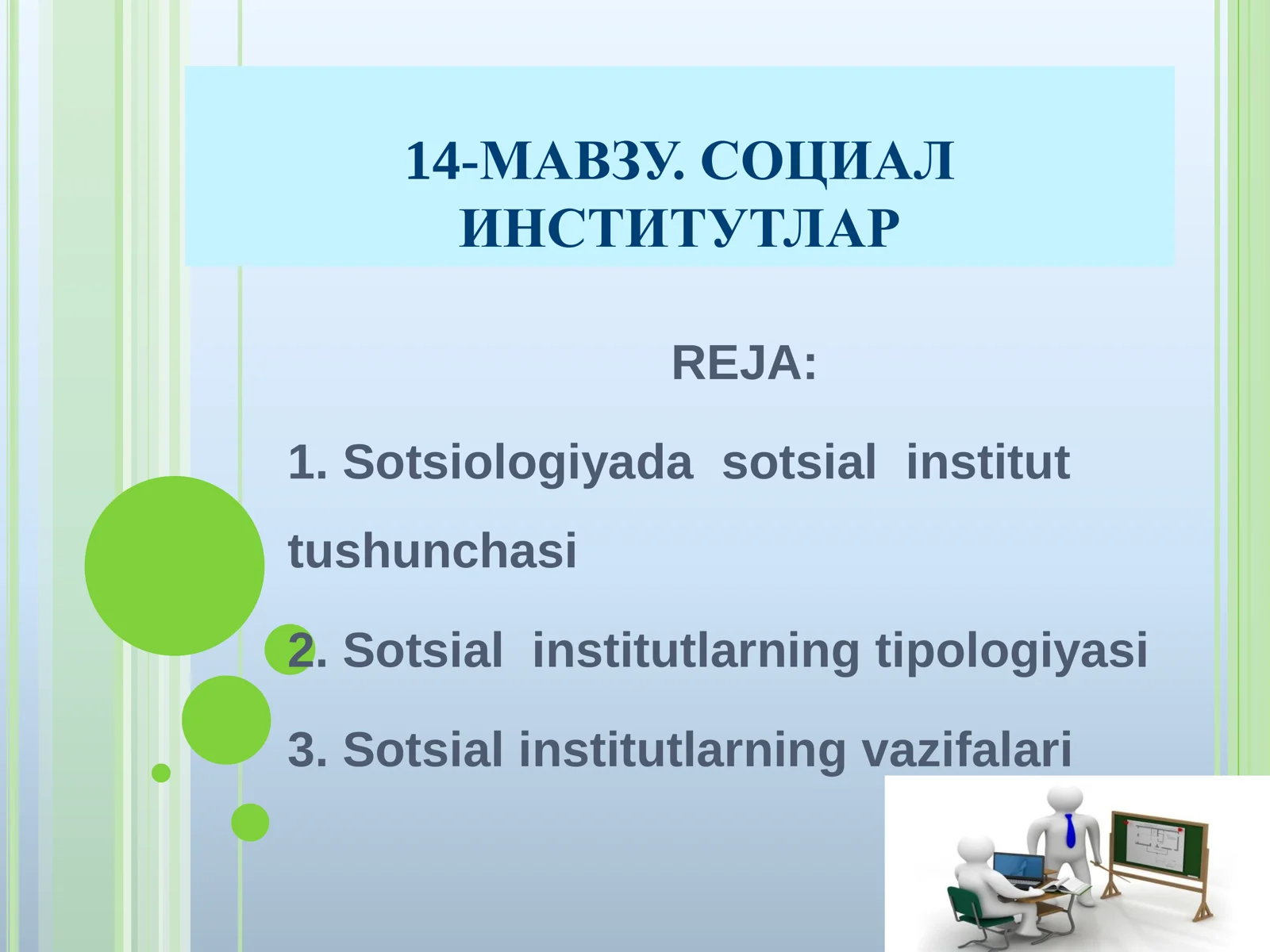 14-МАВЗУ. СОЦИАЛ ИНСТИТУТЛАР

REJA:

1. Sotsiologiyada sotsial institut tushunchasi

2. Sotsial institutlarning tipologiyasi

3. Sotsial institutlarning vazifalari